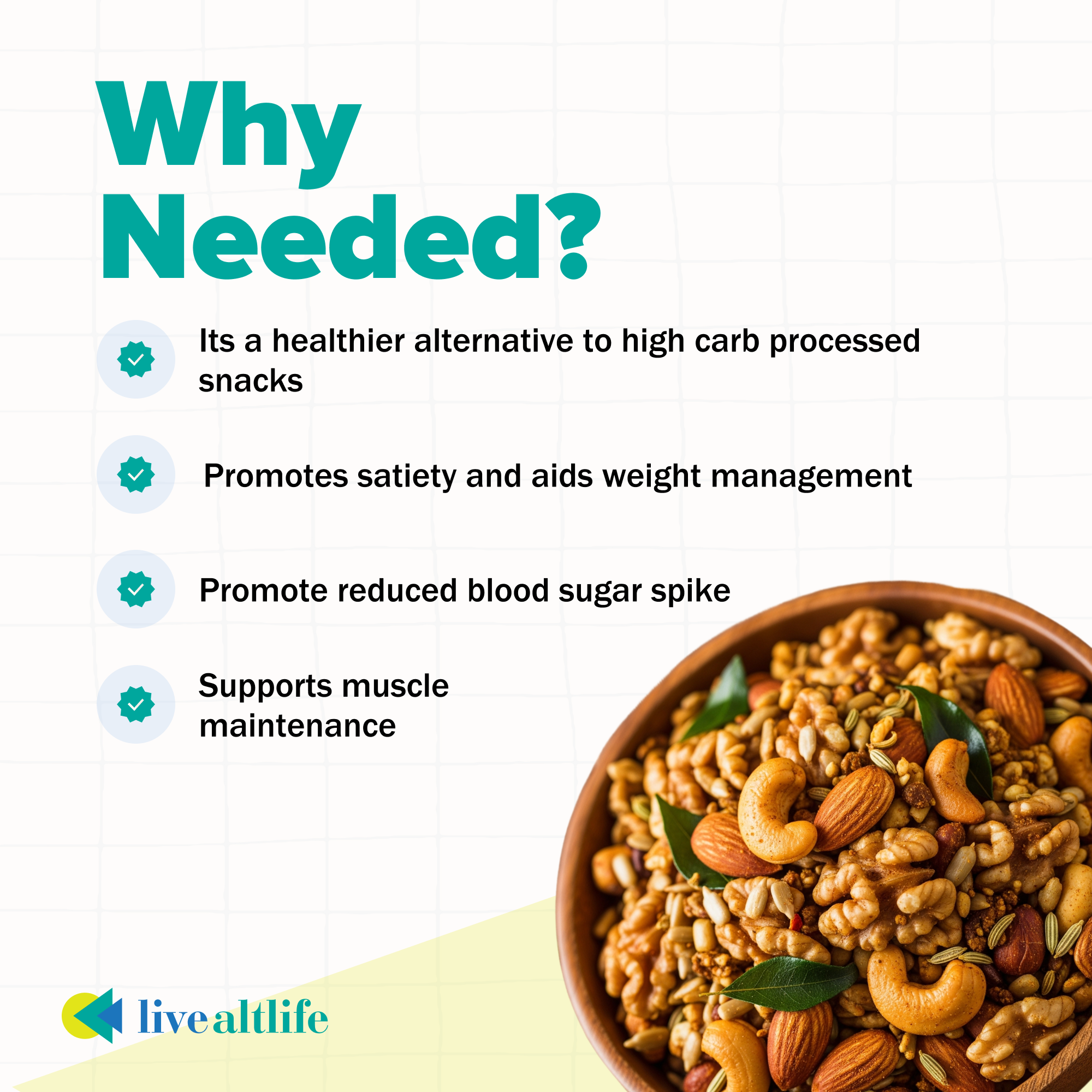 Why Needed?

Its a healthier alternative to high carb processed snacks

Promotes satiety and aids weight management

Promote reduced blood sugar spike

Supports muscle maintenance

livealtlife